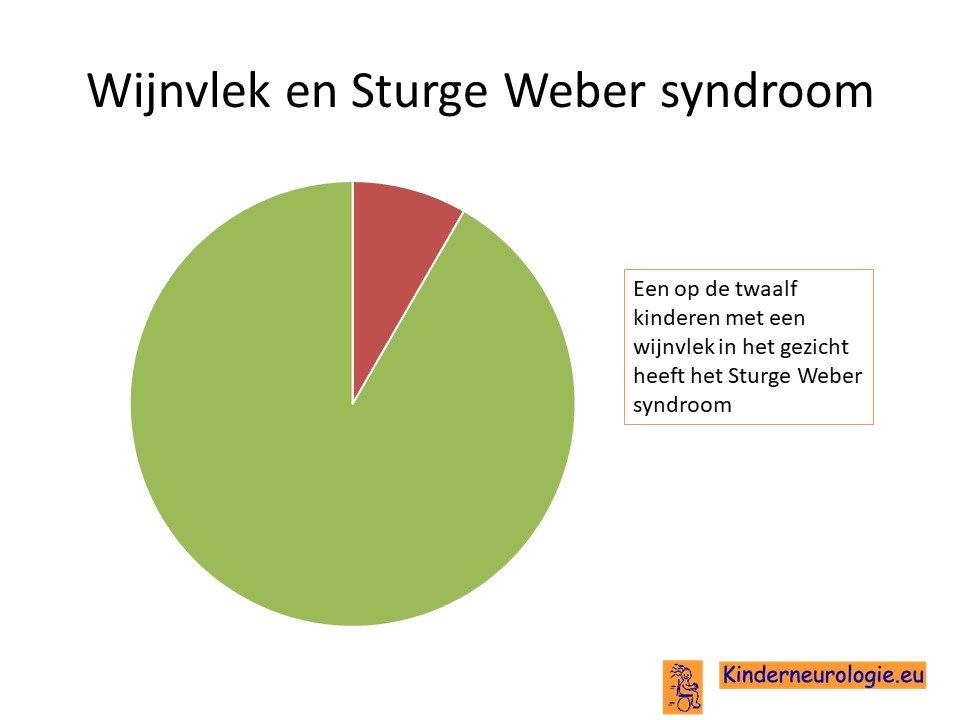 Wijnvlek en Sturge Weber syndroom

Een op de twaalf kinderen met een wijnvlek in het gezicht heeft het Sturge Weber syndroom

Kinderneurologie.eu